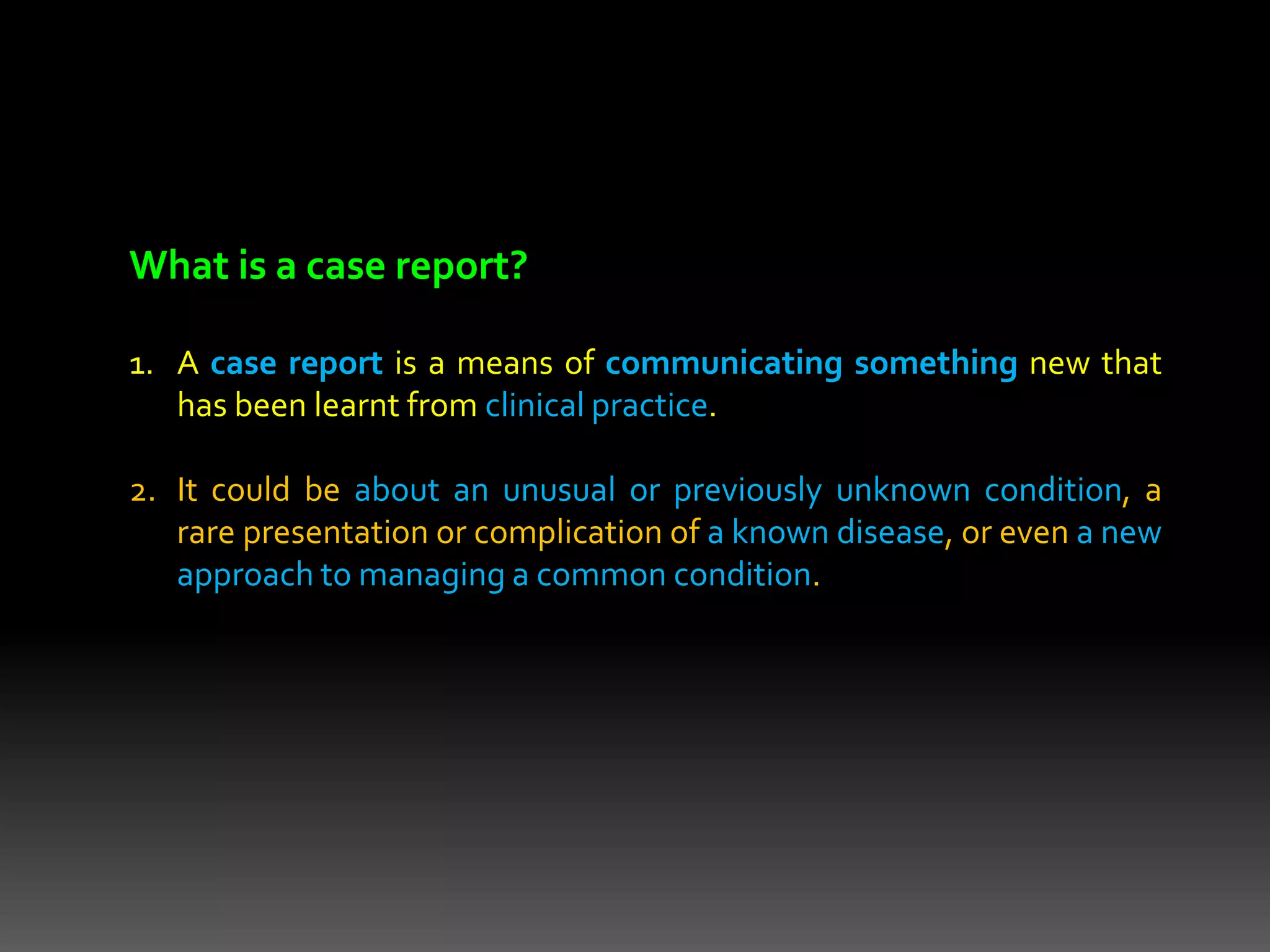 What is a case report?

1. A case report is a means of communicating something new that has been learnt from clinical practice.

2. It could be about an unusual or previously unknown condition, a rare presentation or complication of a known disease, or even a new approach to managing a common condition.